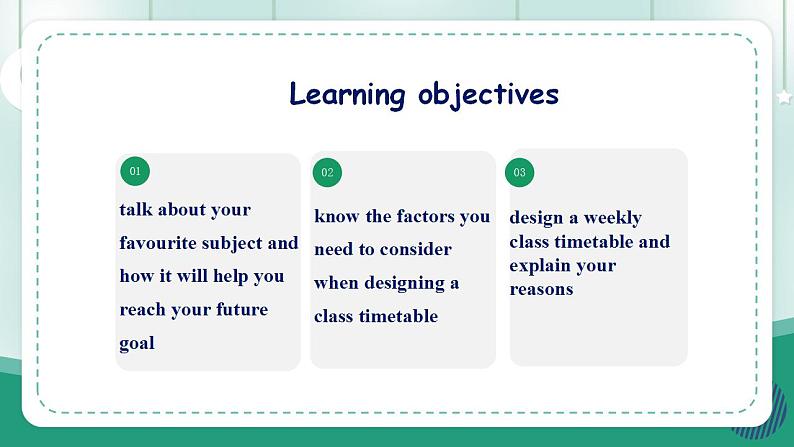 Learning objectives

01

talk about your favourite subject and how it will help you reach your future goal

02

know the factors you need to consider when designing a class timetable

03

design a weekly class timetable and explain your reasons